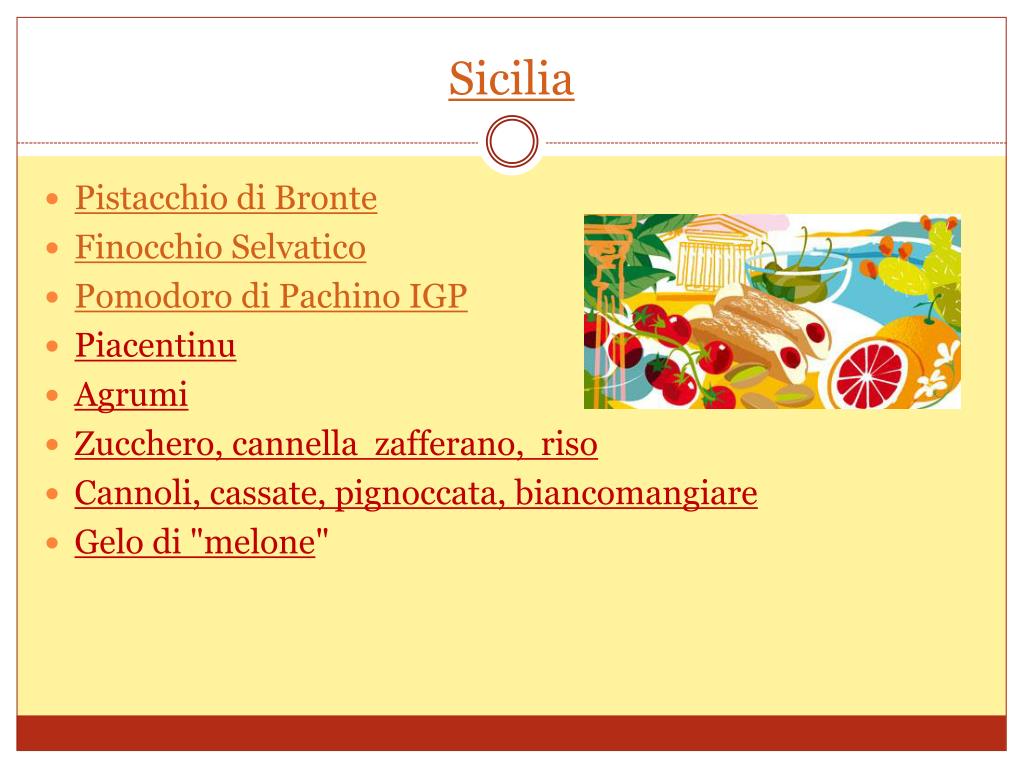 Sicilia

- Pistacchio di Bronte
- Finocchio Selvatico
- Pomodoro di Pachino IGP
- Piacentinu
- Agrumi
- Zucchero, cannella zafferano, riso
- Cannoli, cassate, pignoccata, biancomangiare
- Gelo di "melone"